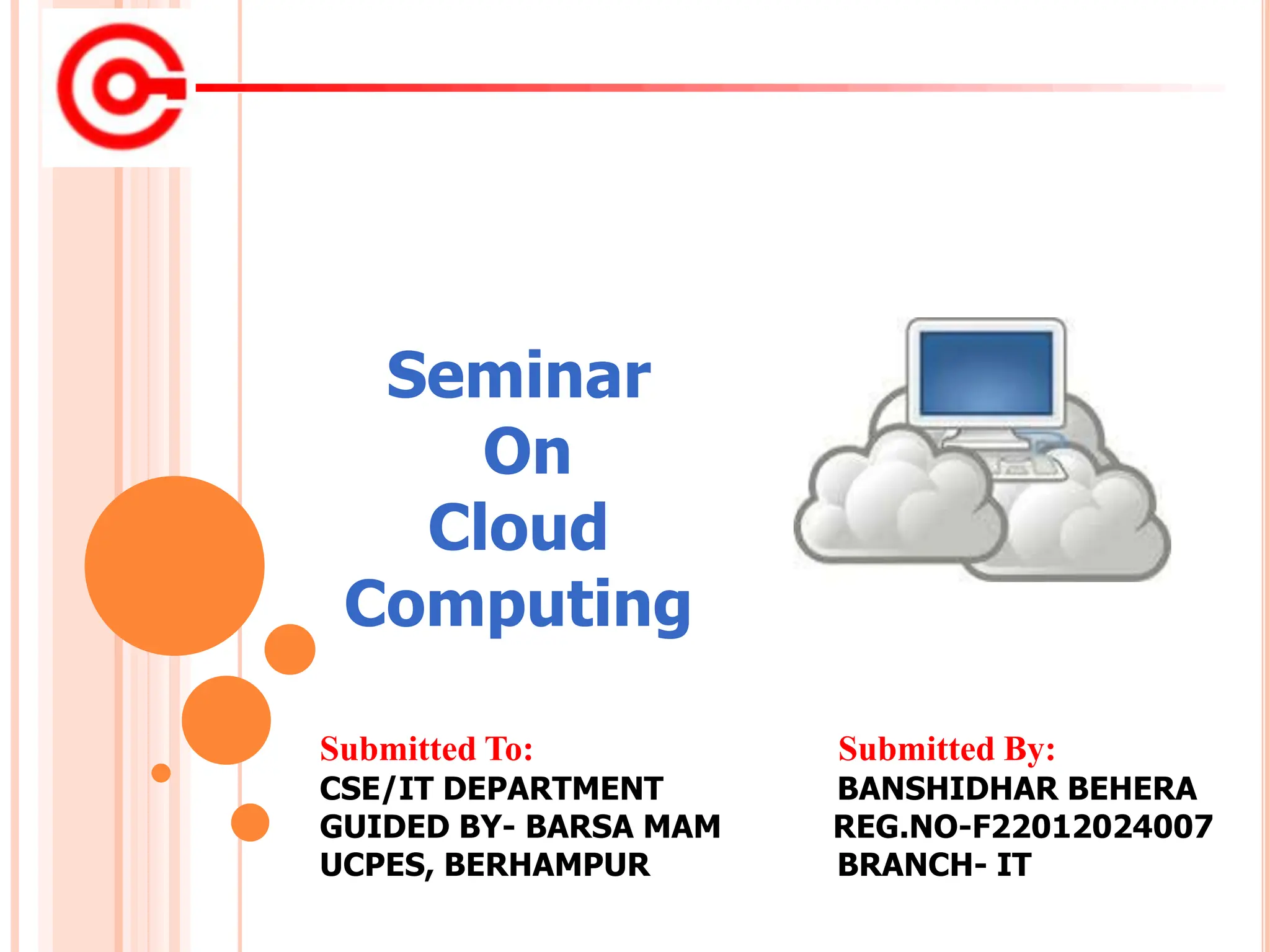 Seminar
On
Cloud
Computing

Submitted To:
CSE/IT DEPARTMENT
GUIDED BY- BARSA MAM
UCPES, BERHAMPUR

Submitted By:
BANSHIDHAR BEHERA
REG.NO-F22012024007
BRANCH- IT